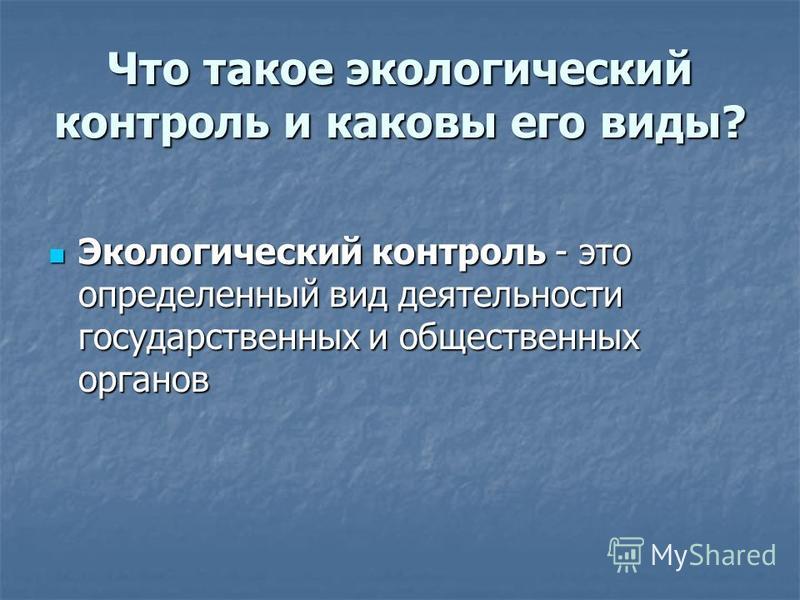 Что такое экологический контроль и каковы его виды?

Экологический контроль - это определенный вид деятельности государственных и общественных органов

MyShared